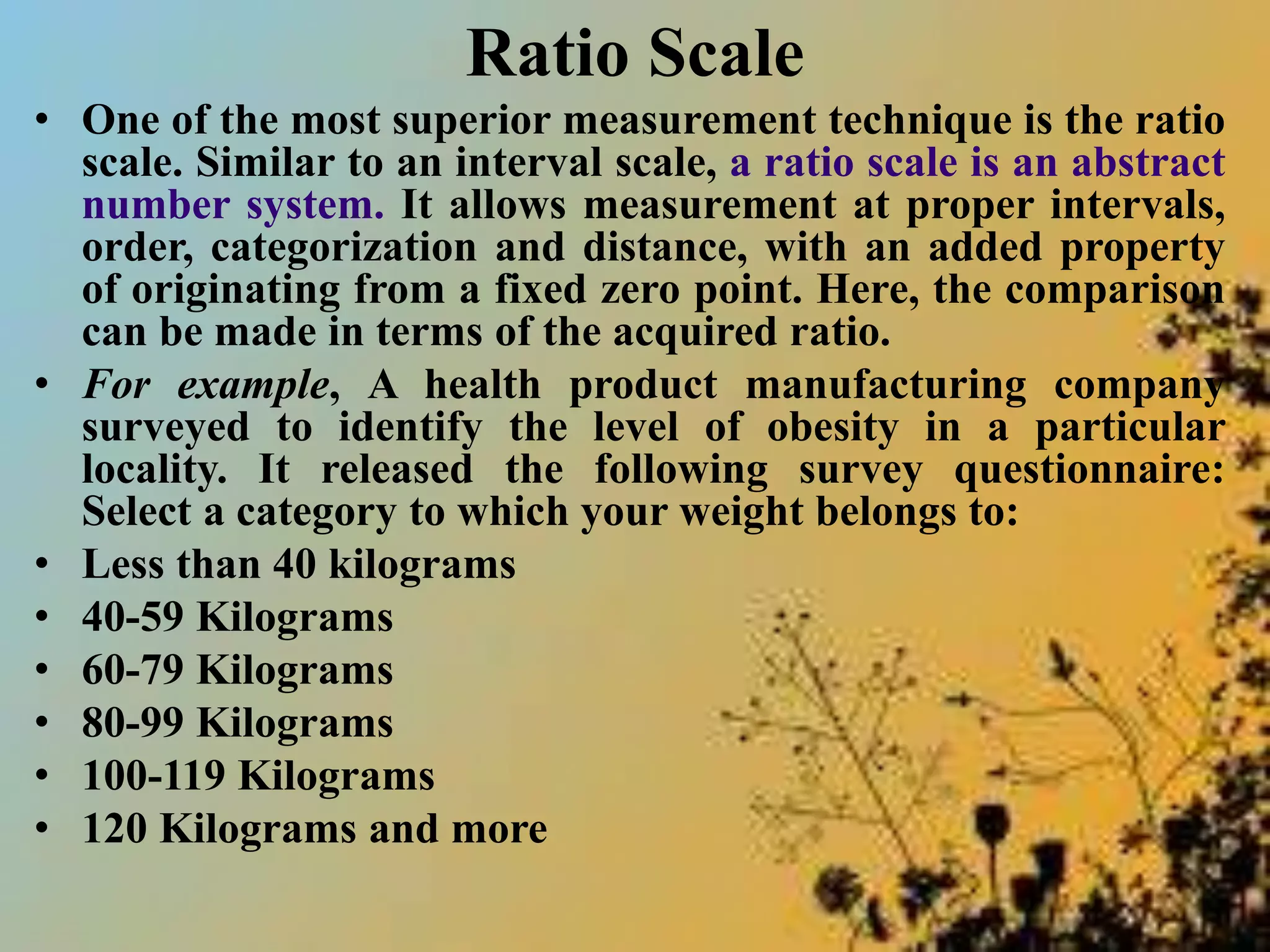 Ratio Scale

• One of the most superior measurement technique is the ratio scale. Similar to an interval scale, a ratio scale is an abstract number system. It allows measurement at proper intervals, order, categorization and distance, with an added property of originating from a fixed zero point. Here, the comparison can be made in terms of the acquired ratio.

• For example, A health product manufacturing company surveyed to identify the level of obesity in a particular locality. It released the following survey questionnaire: Select a category to which your weight belongs to:

• Less than 40 kilograms
• 40-59 Kilograms
• 60-79 Kilograms
• 80-99 Kilograms
• 100-119 Kilograms
• 120 Kilograms and more